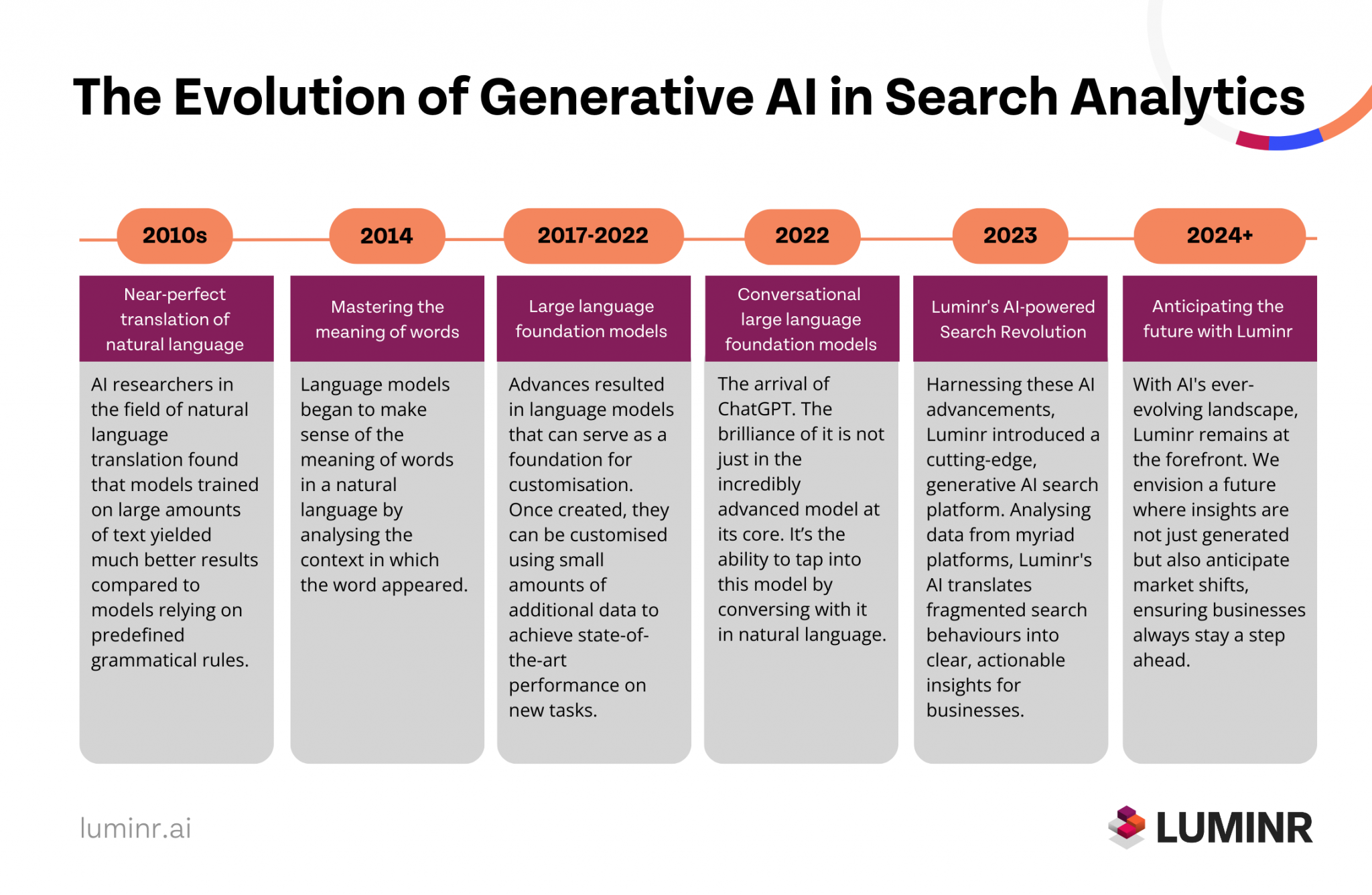 The Evolution of Generative AI in Search Analytics

2010s

Near-perfect translation of natural language

AI researchers in the field of natural language translation found that models trained on large amounts of text yielded much better results compared to models relying on predefined grammatical rules.

2014

Mastering the meaning of words

Language models began to make sense of the meaning of words in a natural language by analysing the context in which the word appeared.

2017-2022

Large language foundation models

Advances resulted in language models that can serve as a foundation for customisation. Once created, they can be customised using small amounts of additional data to achieve state-of-the-art performance on new tasks.

2022

Conversational large language foundation models

The arrival of ChatGPT. The brilliance of it is not just in the incredibly advanced model at its core. It's the ability to tap into this model by conversing with it in natural language.

2023

Luminr's AI-powered Search Revolution

Harnessing these AI advancements, Luminr introduced a cutting-edge, generative AI search platform. Analysing data from myriad platforms, Luminr's AI translates fragmented search behaviours into clear, actionable insights for businesses.

2024+

Anticipating the future with Luminr

With AI's ever-evolving landscape, Luminr remains at the forefront. We envision a future where insights are not just generated but also anticipate market shifts, ensuring businesses always stay a step ahead.

luminr.ai

LUMINR